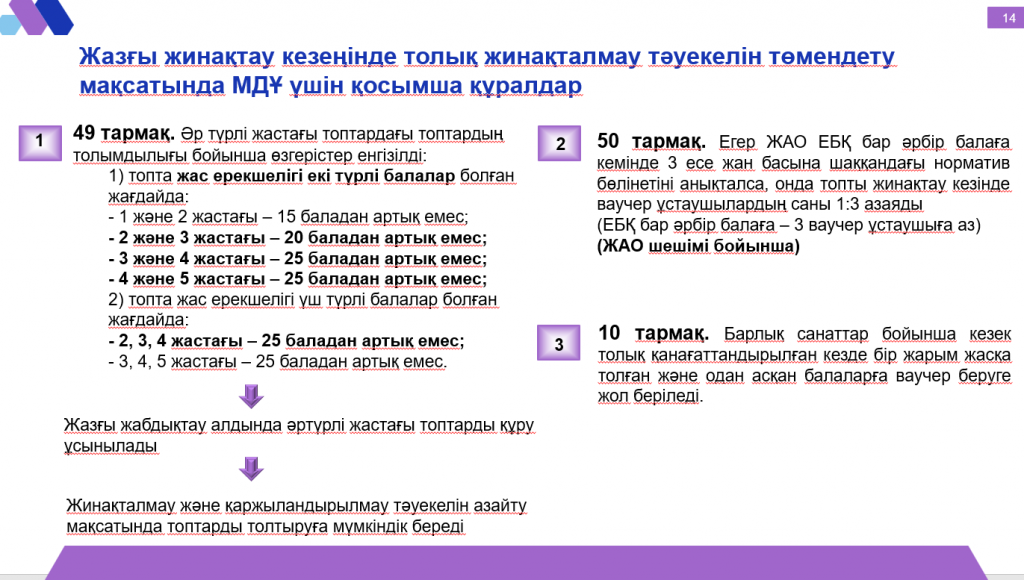 14

Жазғы жинақтау кезеңінде толық жинақталмау тәуекелін төмендету мақсатында МДҰ үшін қосымша құралдар

1

49 тармақ. Әр түрлі жастағы топтардағы топтардың толымдылығы бойынша өзгерістер енгізілді:
1) топта жас ерекшелігі екі түрлі балалар болған жағдайда:
- 1 және 2 жастағы – 15 баладан артық емес;
- 2 және 3 жастағы – 20 баладан артық емес;
- 3 және 4 жастағы – 25 баладан артық емес;
- 4 және 5 жастағы – 25 баладан артық емес;
2) топта жас ерекшелігі үш түрлі балалар болған жағдайда:
- 2, 3, 4 жастағы – 25 баладан артық емес;
- 3, 4, 5 жастағы – 25 баладан артық емес.

Жазғы жабдықтау алдында әртүрлі жастағы топтарды құру ұсынылады

Жинақталмау және қаржыландырылмау тәуекелін азайту мақсатында топтарды толтыруға мүмкіндік береді

2

50 тармақ. Егер ЖАО ЕБҚ бар әрбір балаға кемінде 3 есе жан басына шаққандағы норматив бөлінетіні анықталса, онда топты жинақтау кезінде ваучер ұстаушылардың саны 1:3 азаяды
(ЕБҚ бар әрбір балаға – 3 ваучер ұстаушыға аз)
(ЖАО шешімі бойынша)

3

10 тармақ. Барлық санаттар бойынша кезек толық қанағаттандырылған кезде бір жарым жасқа толған және одан асқан балаларға ваучер беруге жол беріледі.